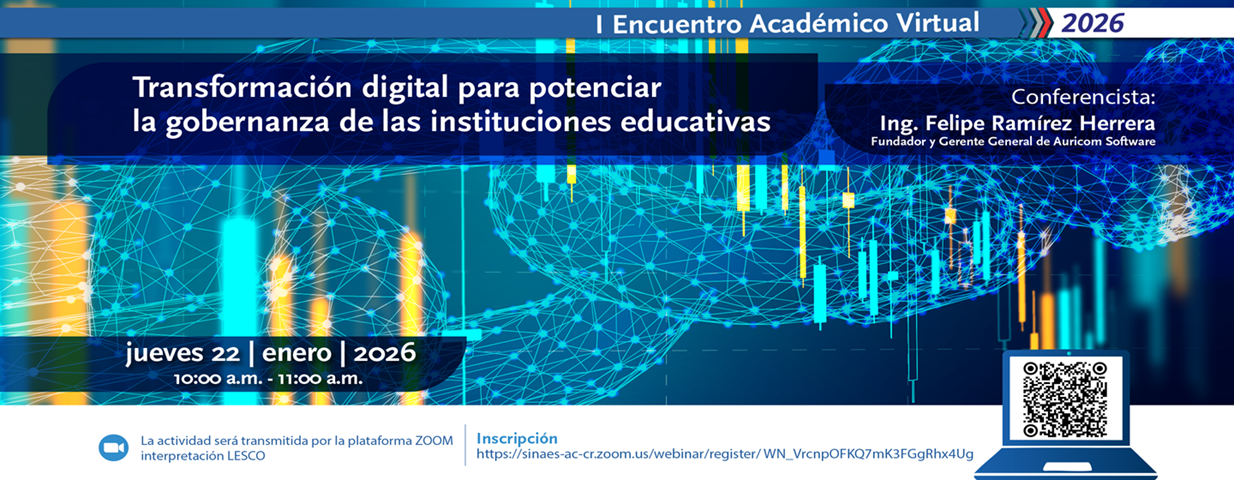 I Encuentro Académico Virtual 2026

Transformación digital para potenciar la gobernanza de las instituciones educativas

Conferencista:
Ing. Felipe Ramírez Herrera
Fundador y Gerente General de Auricom Software

jueves 22 | enero | 2026
10:00 a.m. - 11:00 a.m.

La actividad será transmitida por la plataforma ZOOM interpretación LESCO

Inscripción
https://sinaes-ac-cr.zoom.us/webinar/register/ WN_VrcnpOFKQ7mK3FGgRhx4Ug